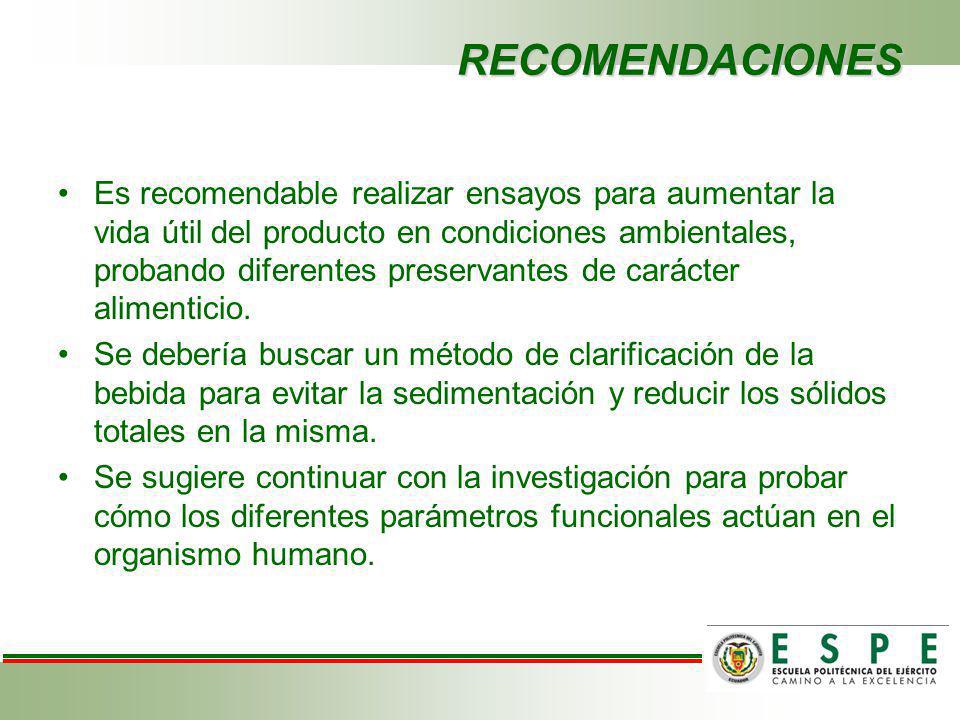 RECOMENDACIONES

• Es recomendable realizar ensayos para aumentar la vida útil del producto en condiciones ambientales, probando diferentes preservantes de carácter alimenticio.

• Se debería buscar un método de clarificación de la bebida para evitar la sedimentación y reducir los sólidos totales en la misma.

• Se sugiere continuar con la investigación para probar cómo los diferentes parámetros funcionales actúan en el organismo humano.

ESPE
ESCUELA POLITÉCNICA DEL EJÉRCITO
CAMINO A LA EXCELENCIA